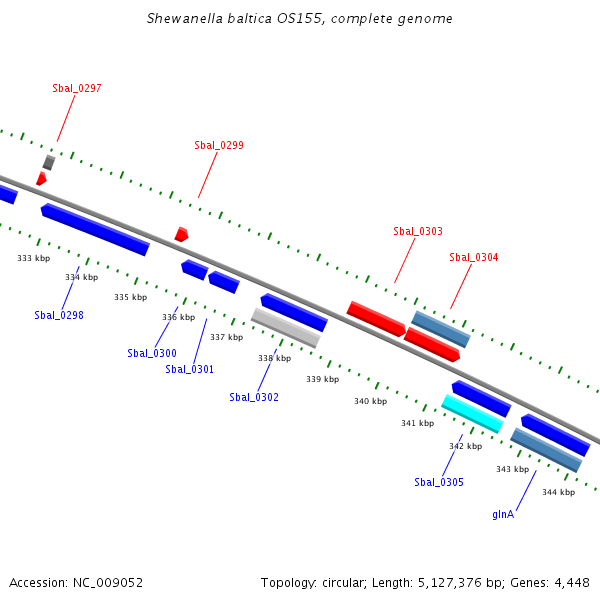 Shewanella baltica OS155, complete genome

Sbal_0297

Sbal_0299

Sbal_0303

Sbal_0304

333 kbp

334 kbp

335 kbp

336 kbp

337 kbp

338 kbp

339 kbp

340 kbp

341 kbp

342 kbp

343 kbp

344 kbp

Sbal_0298

Sbal_0300

Sbal_0301

Sbal_0302

Sbal_0305

glnA

Accession: NC_009052

Topology: circular; Length: 5,127,376 bp; Genes: 4,448